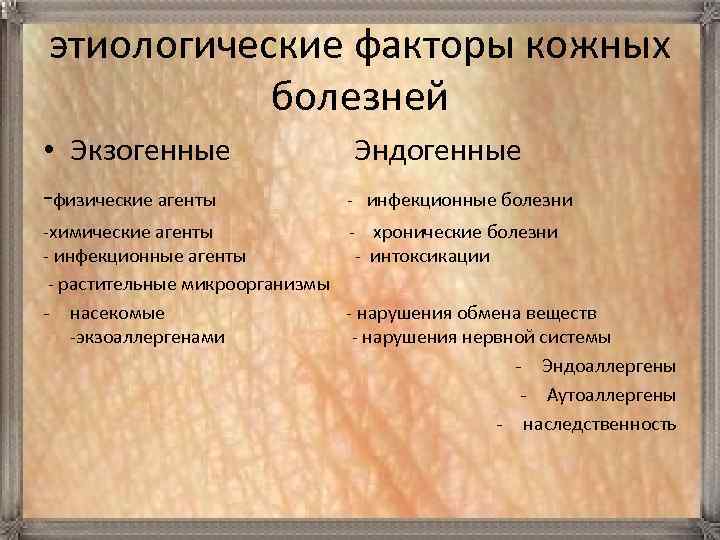 этиологические факторы кожных болезней

• Экзогенные

-физические агенты
-химические агенты
- инфекционные агенты
- растительные микроорганизмы
- насекомые
-экзоаллергенами

Эндогенные

- инфекционные болезни
- хронические болезни
- интоксикации
- нарушения обмена веществ
- нарушения нервной системы
- Эндоаллергены
- Аутоаллергены
- наследственность